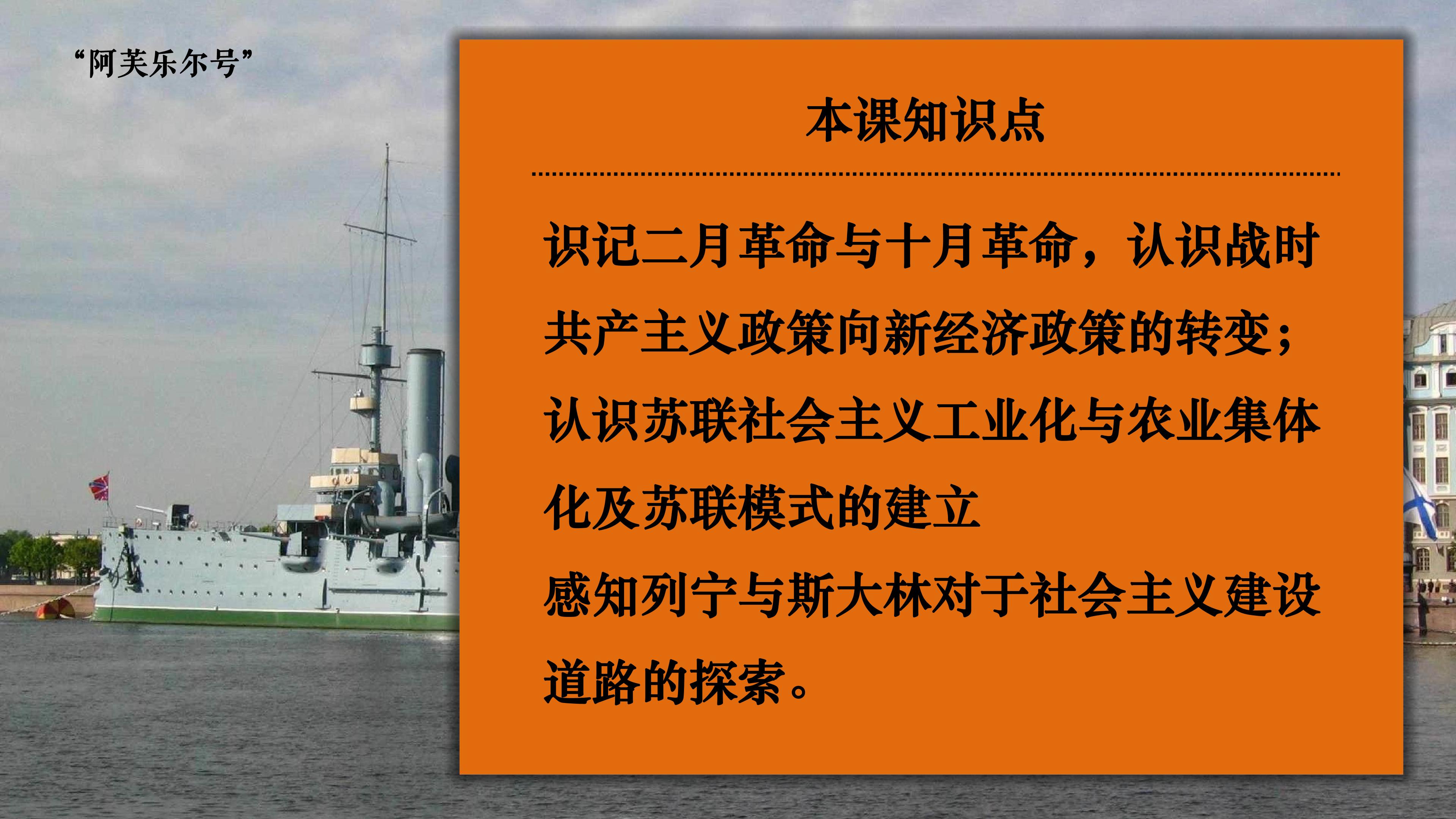 “阿芙乐尔号”

本课知识点

识记二月革命与十月革命，认识战时共产主义政策向新经济政策的转变；认识苏联社会主义工业化与农业集体化及苏联模式的建立

感知列宁与斯大林对于社会主义建设道路的探索。